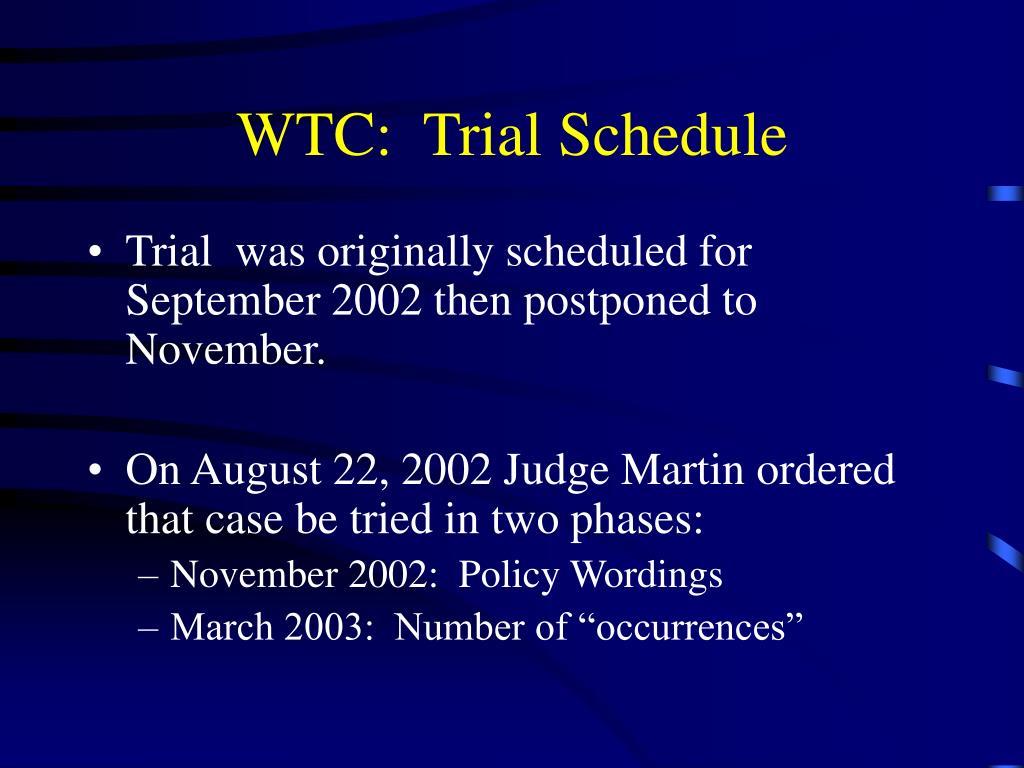 WTC: Trial Schedule

• Trial was originally scheduled for September 2002 then postponed to November.

• On August 22, 2002 Judge Martin ordered that case be tried in two phases:
– November 2002: Policy Wordings
– March 2003: Number of “occurrences”